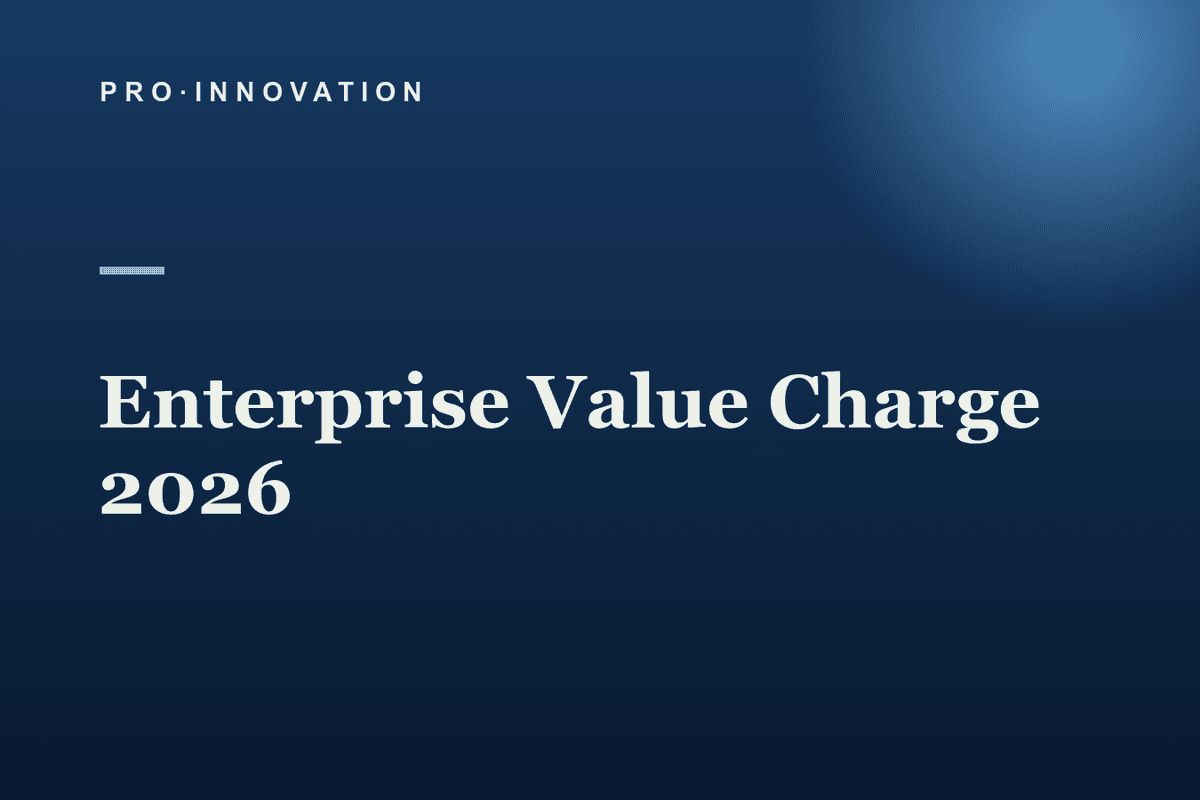 PRO·INNOVATION

Enterprise Value Charge 2026